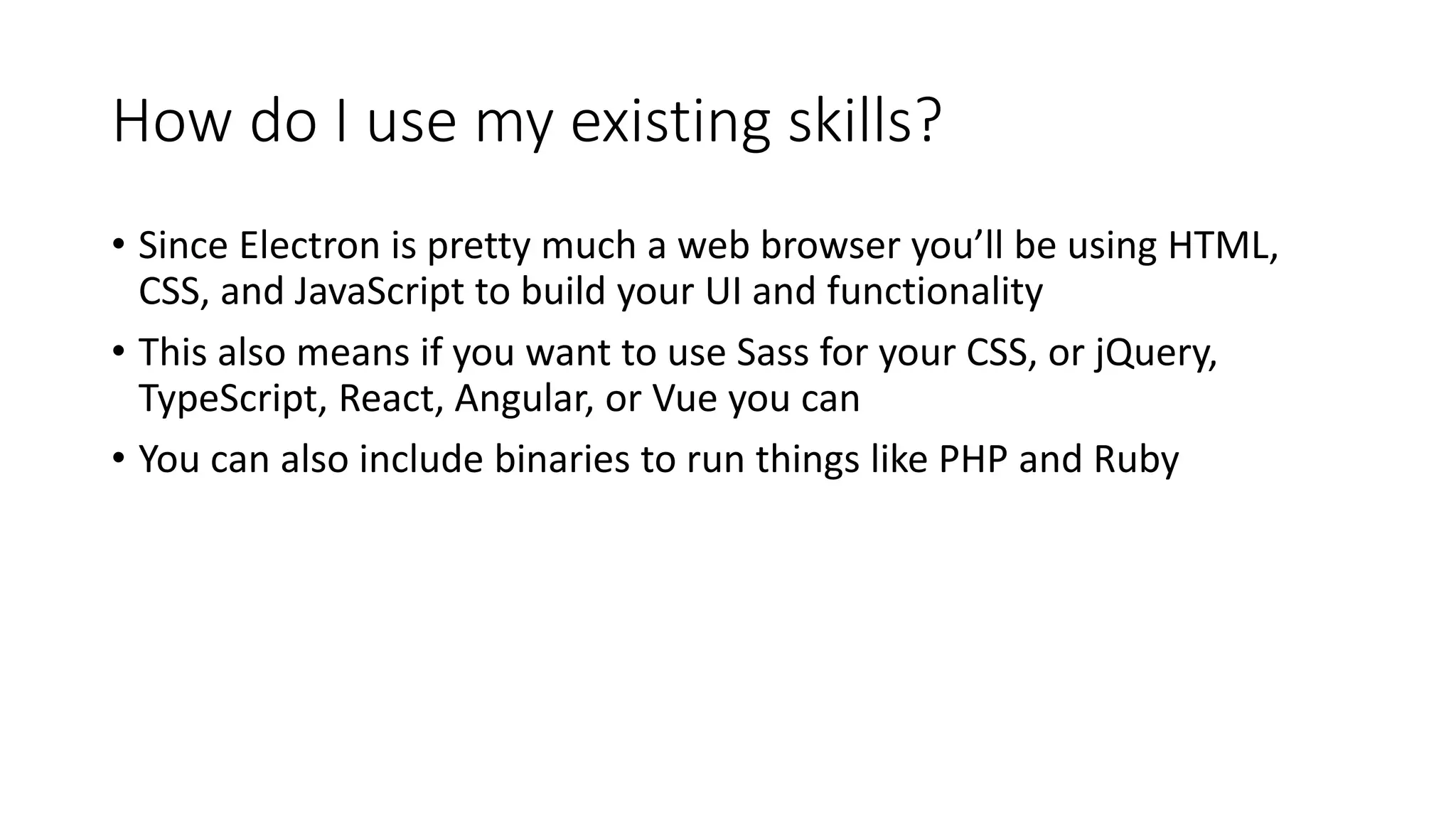 How do I use my existing skills?

• Since Electron is pretty much a web browser you’ll be using HTML, CSS, and JavaScript to build your UI and functionality

• This also means if you want to use Sass for your CSS, or jQuery, TypeScript, React, Angular, or Vue you can

• You can also include binaries to run things like PHP and Ruby